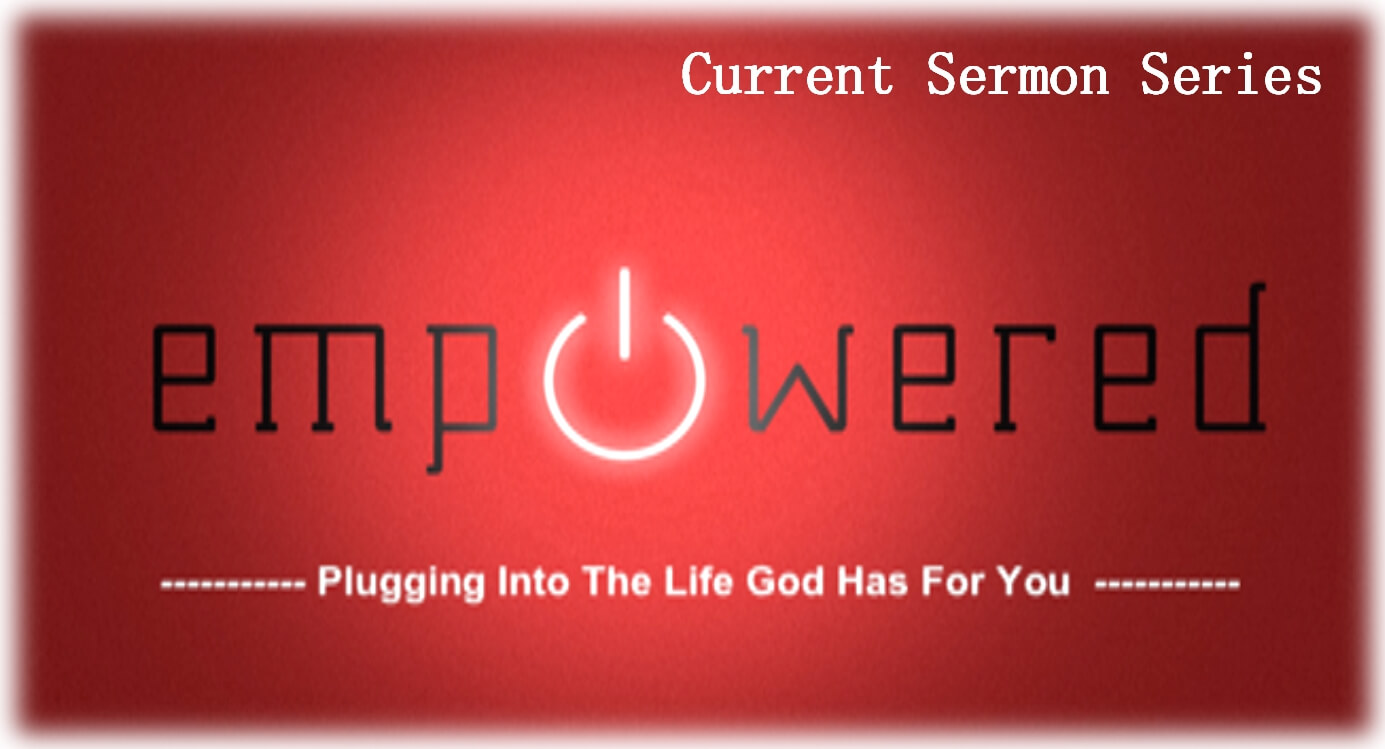 Current Sermon Series

empowered

----------- Plugging Into The Life God Has For You -----------